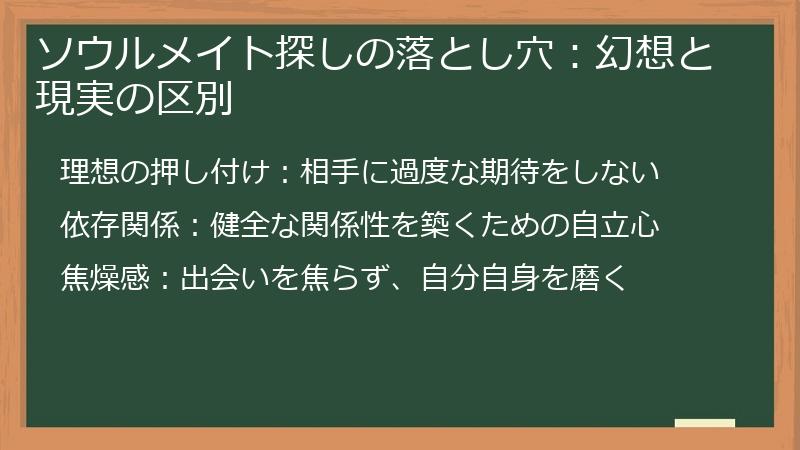 ソウルメイト探しの落とし穴：幻想と現実の区別

理想の押し付け：相手に過度な期待をしない

依存関係：健全な関係性を築くための自立心

焦燥感：出会いを焦らず、自分自身を磨く